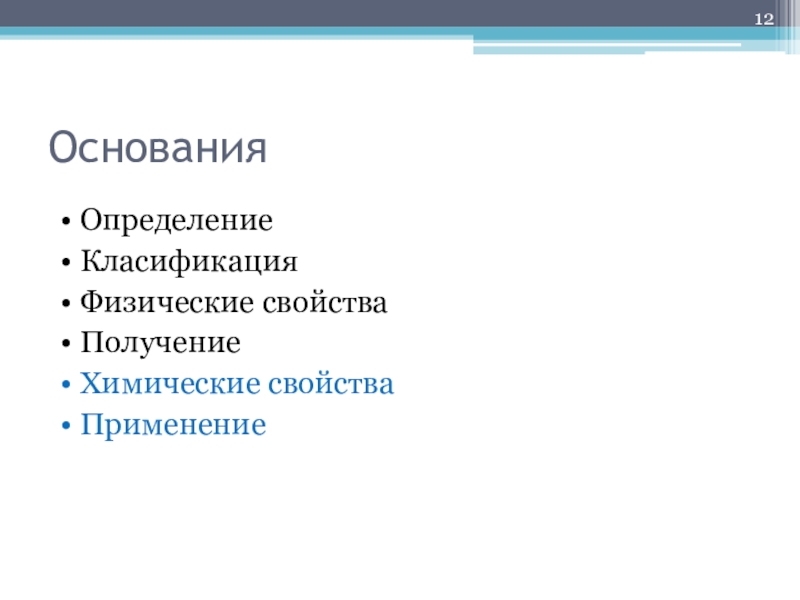 12

Основания

• Определение
• Класификация
• Физические свойства
• Получение
• Химические свойства
• Применение